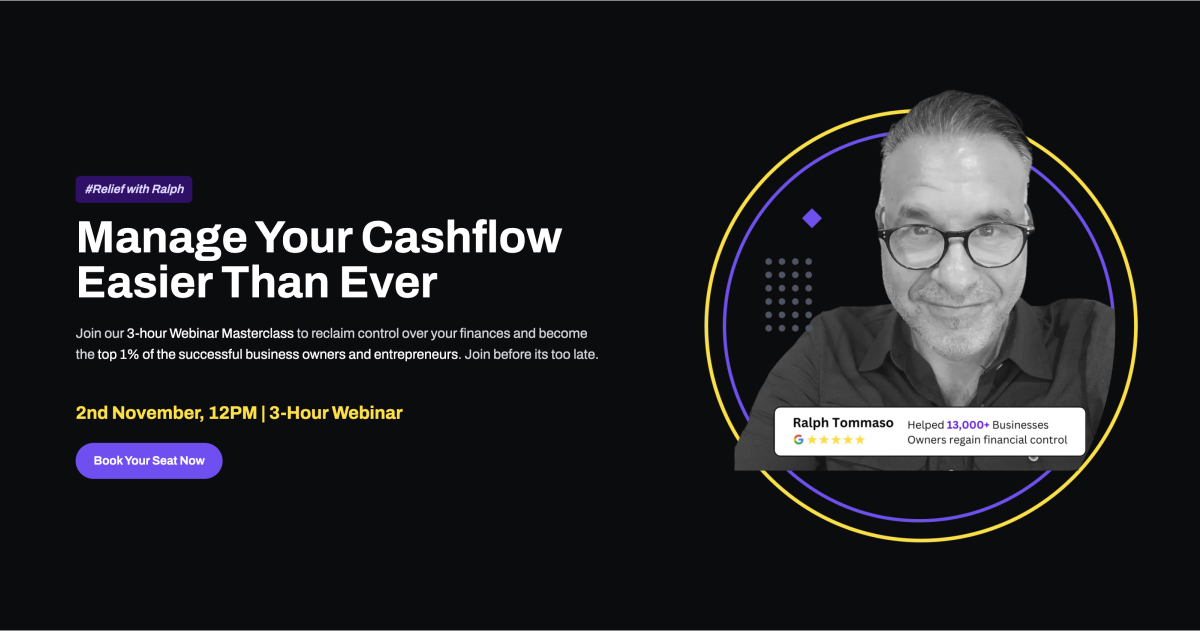 #Relief with Ralph

Manage Your Cashflow Easier Than Ever

Join our 3-hour Webinar Masterclass to reclaim control over your finances and become the top 1% of the successful business owners and entrepreneurs. Join before its too late.

2nd November, 12PM | 3-Hour Webinar

Book Your Seat Now

Ralph Tommaso
G ★★★★★

Helped 13,000+ Businesses Owners regain financial control